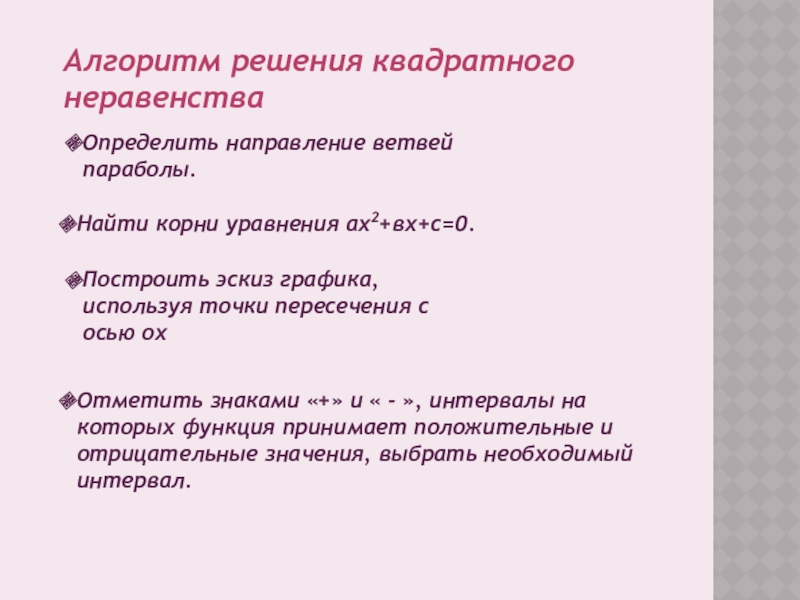 Алгоритм решения квадратного неравенства

Определить направление ветвей параболы.

Найти корни уравнения $ах^2+вх+с=0$.

Построить эскиз графика, используя точки пересечения с осью ох

Отметить знаками «+» и « - », интервалы на которых функция принимает положительные и отрицательные значения, выбрать необходимый интервал.